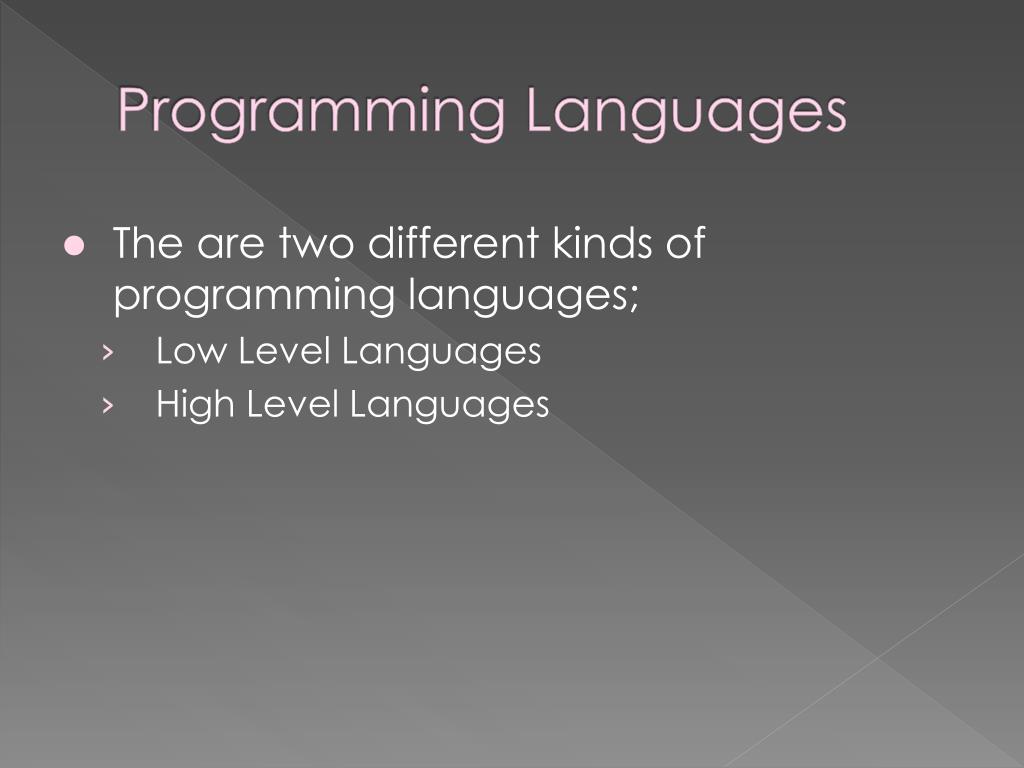 Programming Languages

● The are two different kinds of programming languages;
› Low Level Languages
› High Level Languages